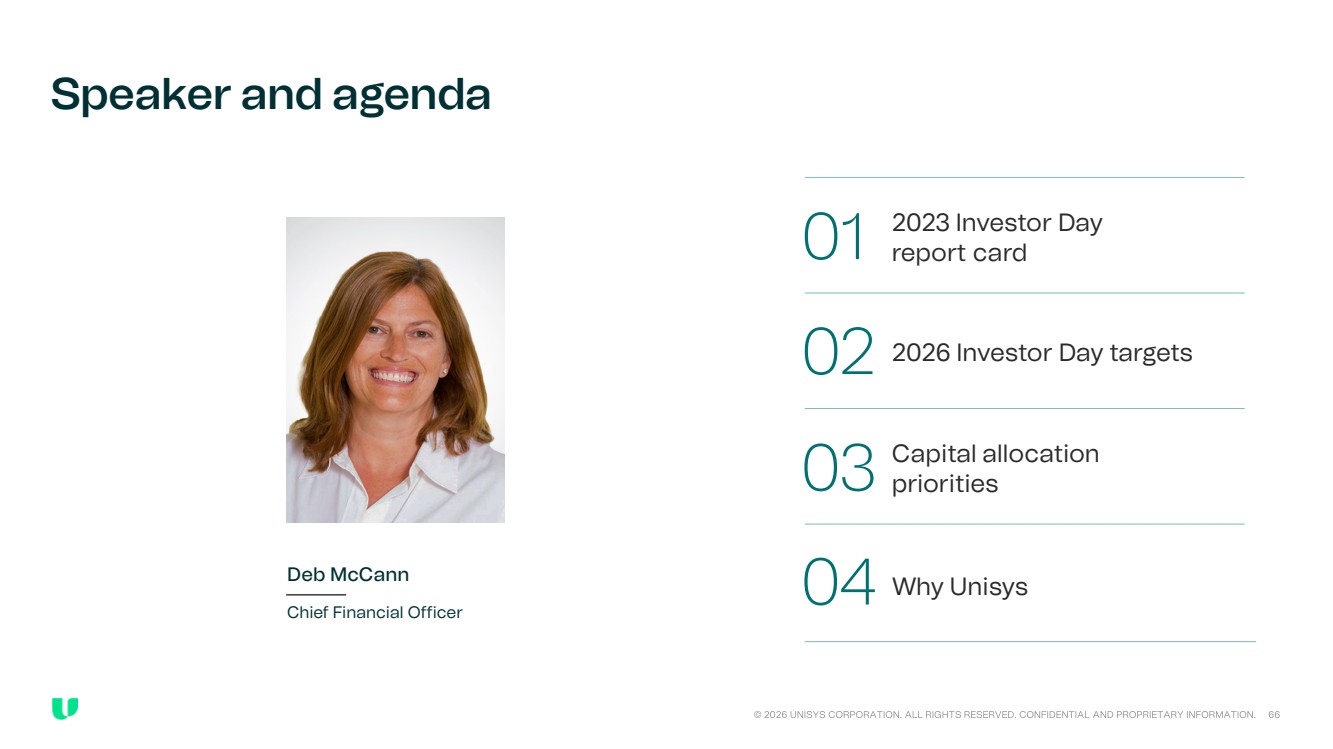 Speaker and agenda

Deb McCann

Chief Financial Officer

01 2023 Investor Day report card

02 2026 Investor Day targets

03 Capital allocation priorities

04 Why Unisys

© 2026 UNISYS CORPORATION. ALL RIGHTS RESERVED. CONFIDENTIAL AND PROPRIETARY INFORMATION. 66